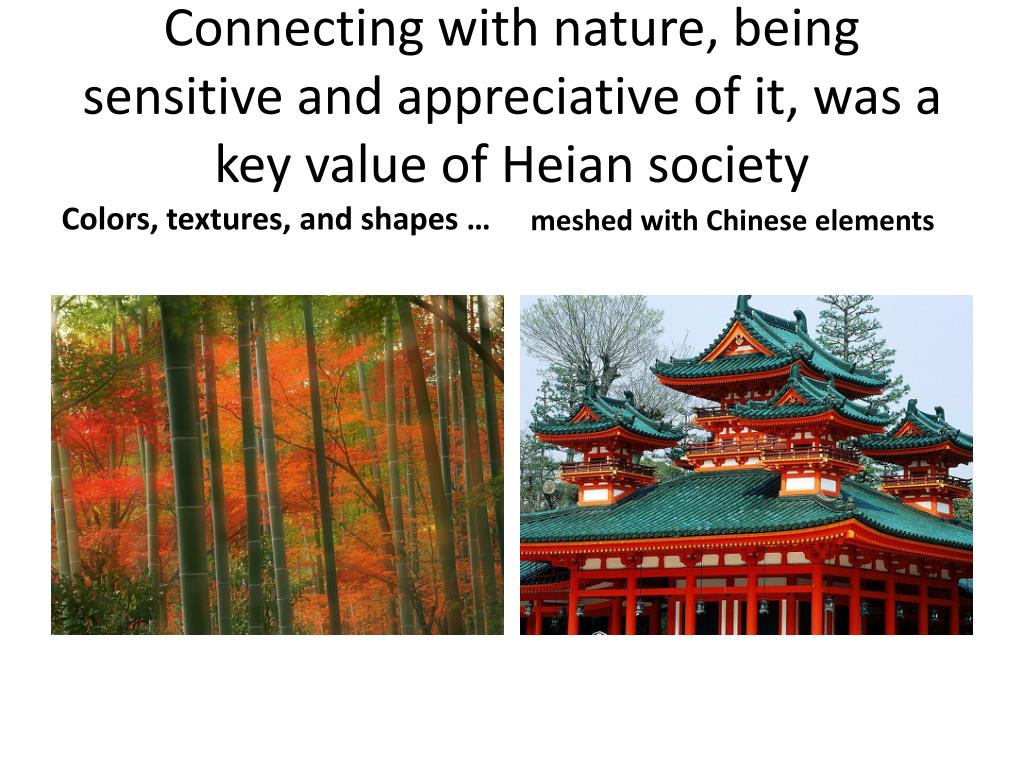 Connecting with nature, being sensitive and appreciative of it, was a key value of Heian society

Colors, textures, and shapes …

meshed with Chinese elements